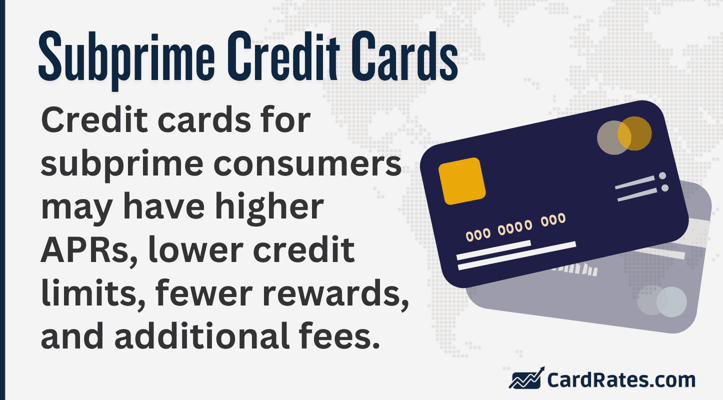 Subprime Credit Cards

Credit cards for subprime consumers may have higher APRs, lower credit limits, fewer rewards, and additional fees.

000 0000 000

CardRates.com